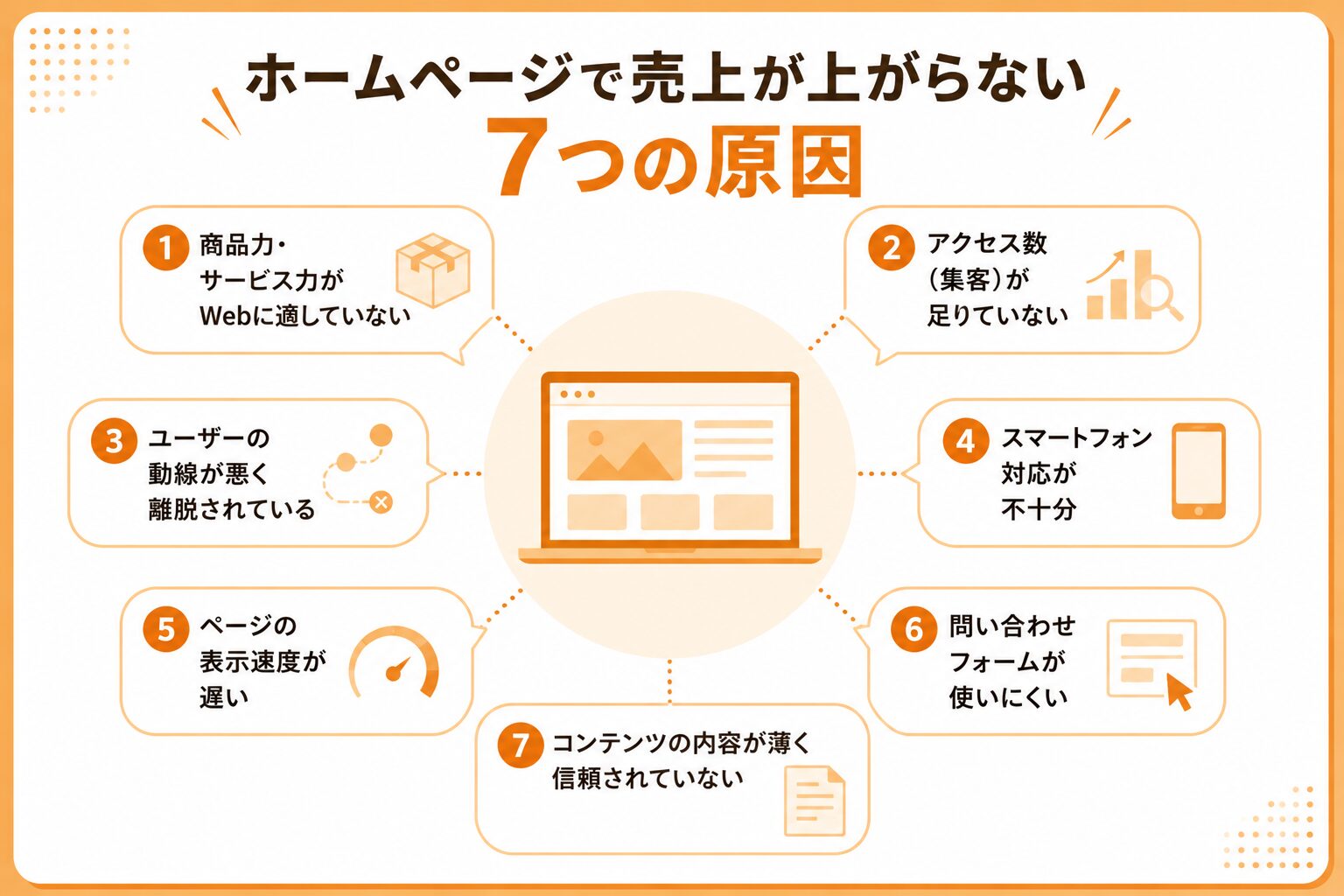 ホームページで売上が上がらない
7つの原因

1 商品力・サービス力がWebに適していない

2 アクセス数（集客）が足りていない

3 ユーザーの動線が悪く離脱されている

4 スマートフォン対応が不十分

5 ページの表示速度が遅い

6 問い合わせフォームが使いにくい

7 コンテンツの内容が薄く信頼されていない